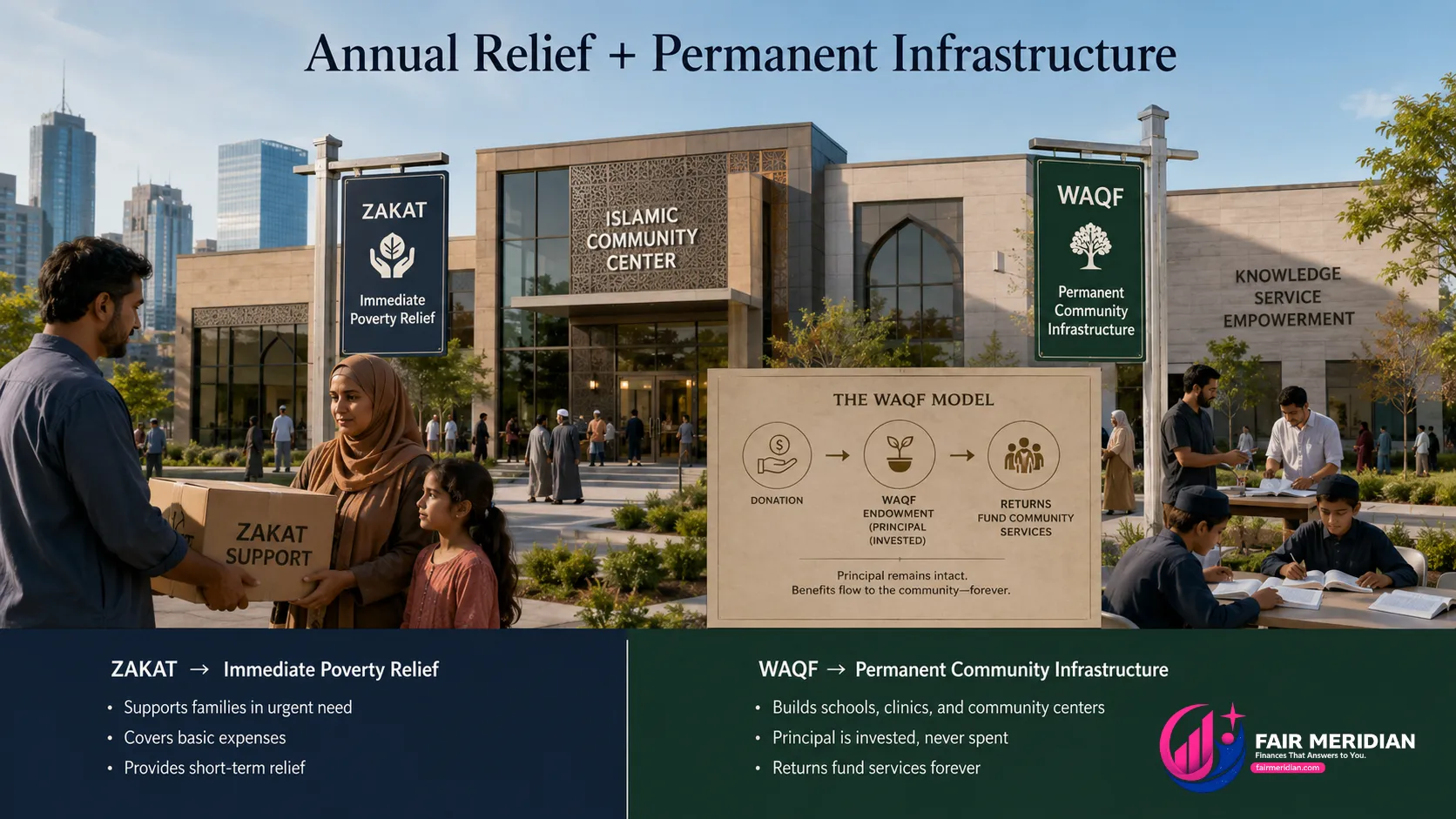 Annual Relief + Permanent Infrastructure

ZAKAT

Immediate Poverty Relief

ISLAMIC COMMUNITY CENTER

WAQF

Permanent Community Infrastructure

KNOWLEDGE
SERVICE
EMPOWERMENT

ZAKAT SUPPORT

THE WAQF MODEL

DONATION → WAQF ENDOWMENT (PRINCIPAL (INVESTED) → RETURNS FUND COMMUNITY SERVICES

Principal remains intact.
Benefits flow to the community—forever.

ZAKAT → Immediate Poverty Relief

• Supports families in urgent need
• Covers basic expenses
• Provides short-term relief

WAQF → Permanent Community Infrastructure

• Builds schools, clinics, and community centers
• Principal is invested, never spent
• Returns fund services forever

FAIR MERIDIAN
Finances That Answers to You.
fairmeridian.com